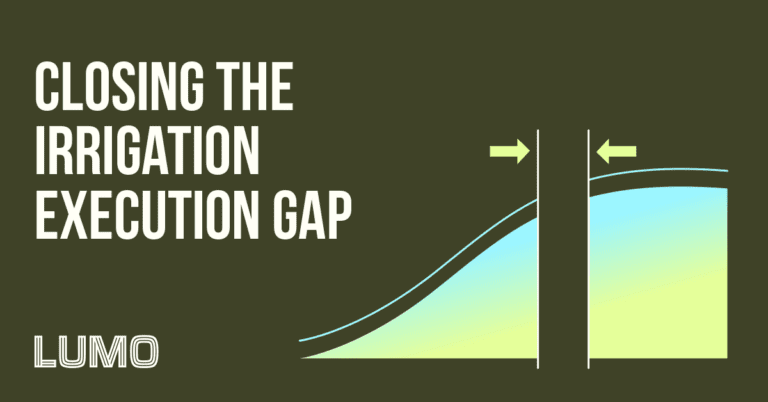 CLOSING THE IRRIGATION EXECUTION GAP

LUMO